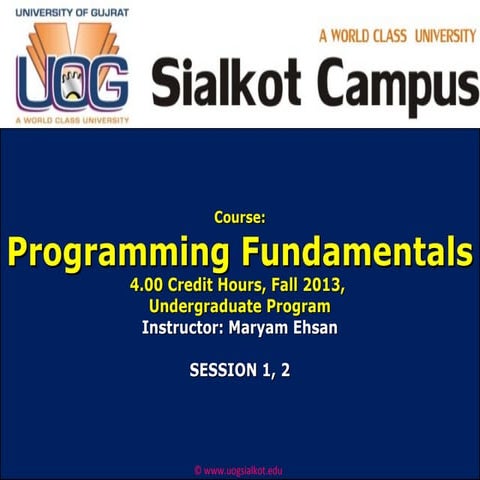 UNIVERSITY OF GUJRAT
UOG
A WORLD CLASS UNIVERSITY

A WORLD CLASS UNIVERSITY
Sialkot Campus

Course:
Programming Fundamentals
4.00 Credit Hours, Fall 2013,
Undergraduate Program
Instructor: Maryam Ehsan

SESSION 1, 2

© www.uogsialkot.edu